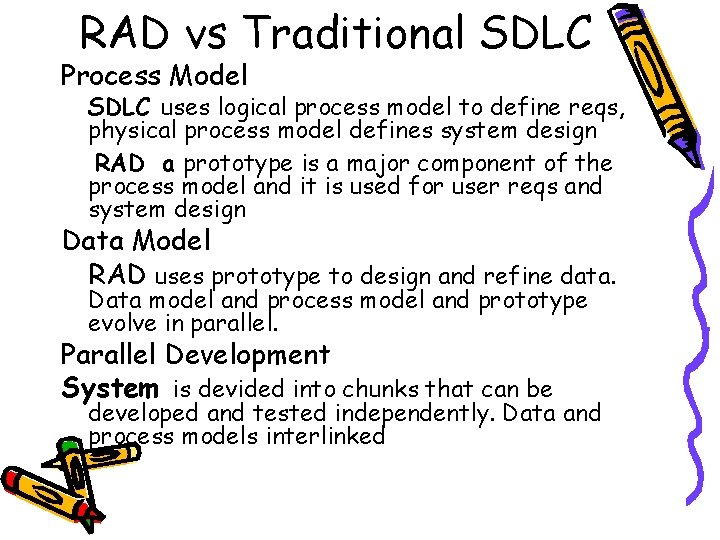 RAD vs Traditional SDLC

Process Model

SDLC uses logical process model to define reqs, physical process model defines system design

RAD a prototype is a major component of the process model and it is used for user reqs and system design

Data Model

RAD uses prototype to design and refine data. Data model and process model and prototype evolve in parallel.

Parallel Development

System is devided into chunks that can be developed and tested independently. Data and process models interlinked